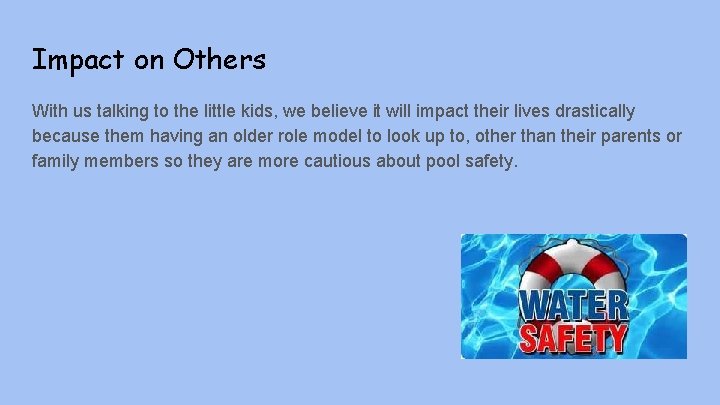 Impact on Others

With us talking to the little kids, we believe it will impact their lives drastically because them having an older role model to look up to, other than their parents or family members so they are more cautious about pool safety.

WATER
SAFETY